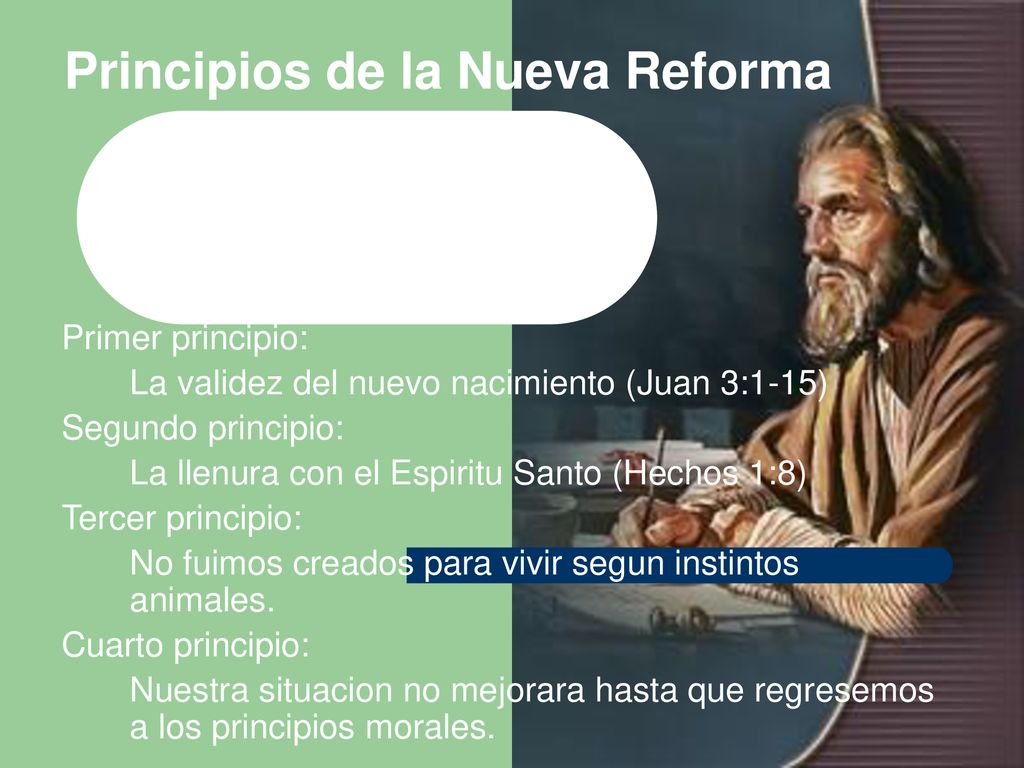 Principios de la Nueva Reforma

Primer principio:

La validez del nuevo nacimiento (Juan 3:1-15)

Segundo principio:

La llenura con el Espiritu Santo (Hechos 1:8)

Tercer principio:

No fuimos creados para vivir segun instintos animales.

Cuarto principio:

Nuestra situacion no mejorara hasta que regresemos a los principios morales.